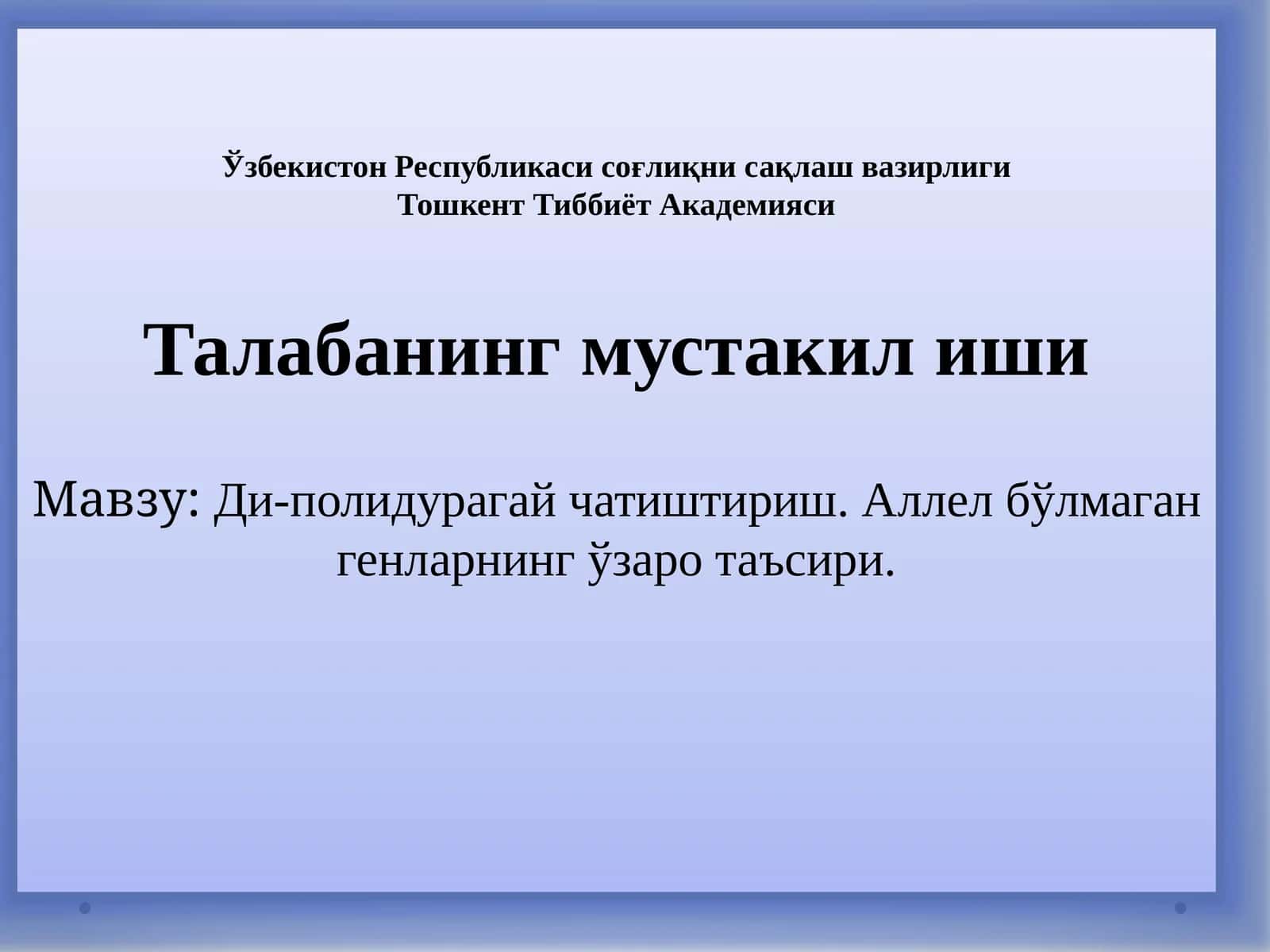 Ўзбекистон Республикаси соғлиқни сақлаш вазирлиги
Тошкент Тиббиёт Академияси

Талабанинг мустакил иши

Мавзу: Ди-полидурагай чатиштириш. Аллел бўлмаган генларнинг ўзаро таъсири.